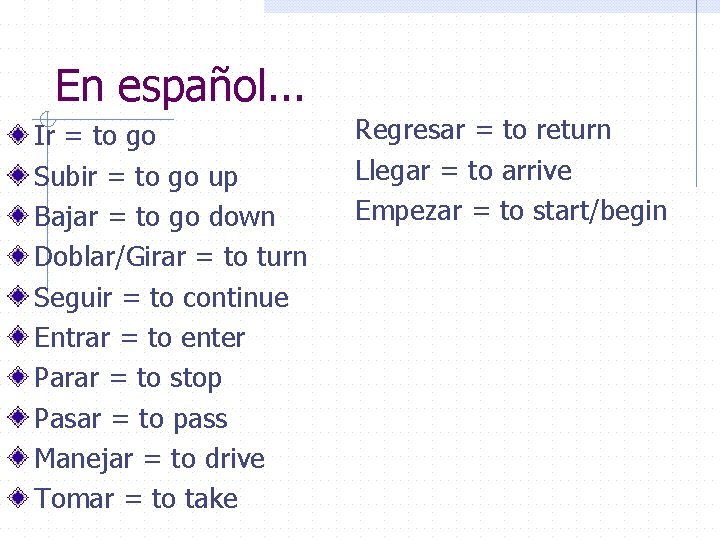 En español…

Ir = to go
Subir = to go up
Bajar = to go down
Doblar/Girar = to turn
Seguir = to continue
Entrar = to enter
Parar = to stop
Pasar = to pass
Manejar = to drive
Tomar = to take

Regresar = to return
Llegar = to arrive
Empezar = to start/begin